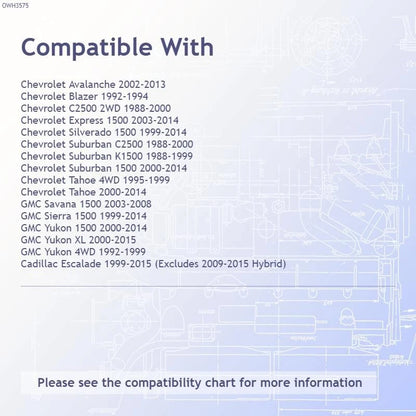 OWH3575

Compatible With

Chevrolet Avalanche 2002-2013
Chevrolet Blazer 1992-1994
Chevrolet C2500 2WD 1988-2000
Chevrolet Express 1500 2003-2014
Chevrolet Silverado 1500 1999-2014
Chevrolet Suburban C2500 1988-2000
Chevrolet Suburban K1500 1988-1999
Chevrolet Suburban 1500 2000-2014
Chevrolet Tahoe 4WD 1995-1999
Chevrolet Tahoe 2000-2014
GMC Savana 1500 2003-2008
GMC Sierra 1500 1999-2014
GMC Yukon 1500 2000-2014
GMC Yukon XL 2000-2015
GMC Yukon 4WD 1992-1999
Cadillac Escalade 1999-2015 (Excludes 2009-2015 Hybrid)

Please see the compatibility chart for more information